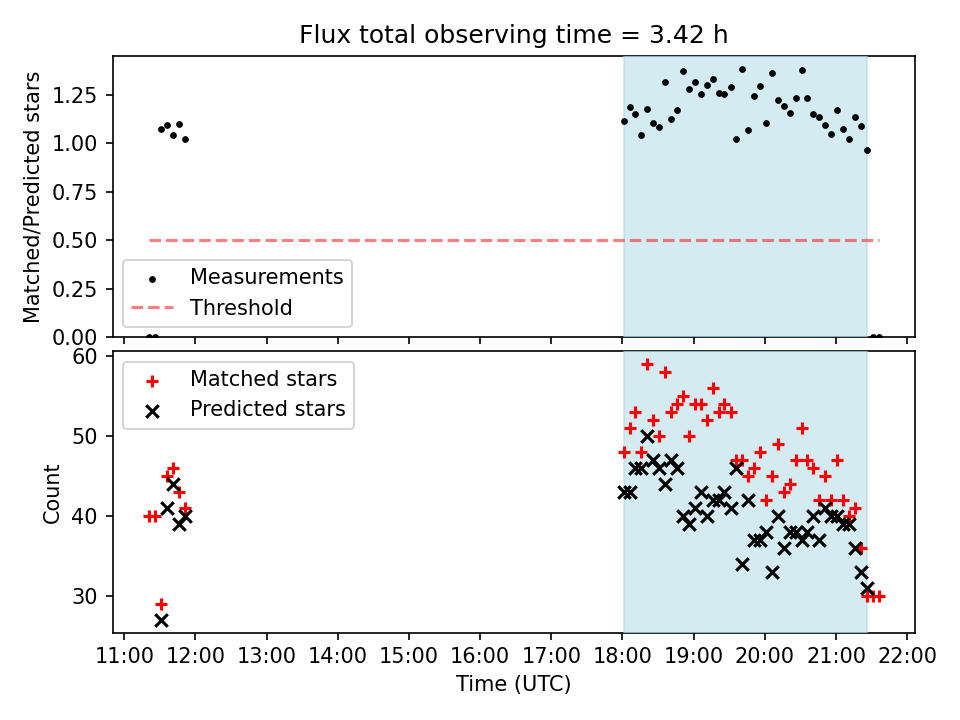 Flux total observing time = 3.42 h

Matched/Predicted stars

1.25
1.00
0.75
0.50
0.25
0.00

Measurements
Threshold

Count

60
50
40
30

Matched stars
Predicted stars

11:00 12:00 13:00 14:00 15:00 16:00 17:00 18:00 19:00 20:00 21:00 22:00

Time (UTC)